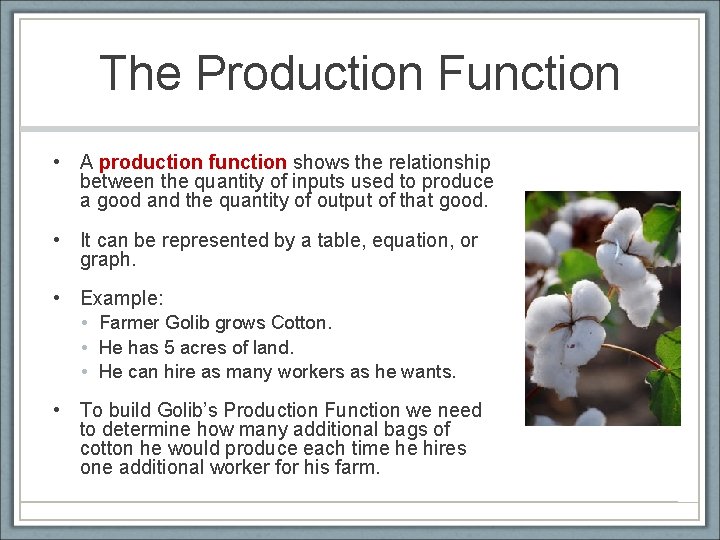 The Production Function

• A production function shows the relationship between the quantity of inputs used to produce a good and the quantity of output of that good.

• It can be represented by a table, equation, or graph.

• Example:
  • Farmer Golib grows Cotton.
  • He has 5 acres of land.
  • He can hire as many workers as he wants.

• To build Golib's Production Function we need to determine how many additional bags of cotton he would produce each time he hires one additional worker for his farm.